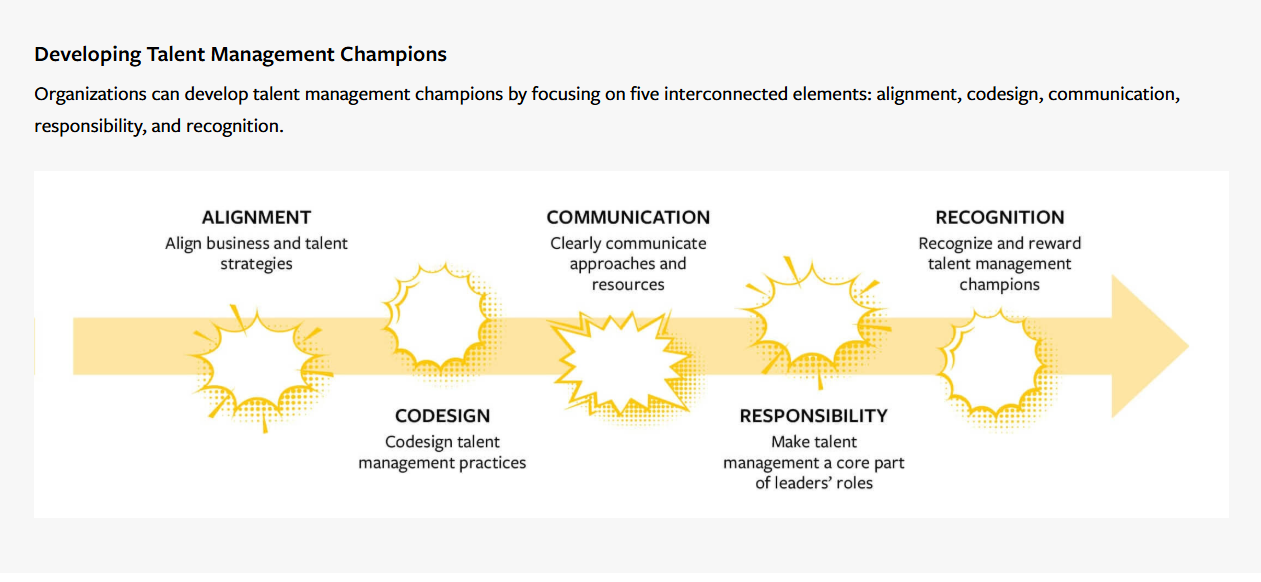 Developing Talent Management Champions

Organizations can develop talent management champions by focusing on five interconnected elements: alignment, codesign, communication, responsibility, and recognition.

ALIGNMENT
Align business and talent strategies

CODESIGN
Codesign talent management practices

COMMUNICATION
Clearly communicate approaches and resources

RESPONSIBILITY
Make talent management a core part of leaders' roles

RECOGNITION
Recognize and reward talent management champions